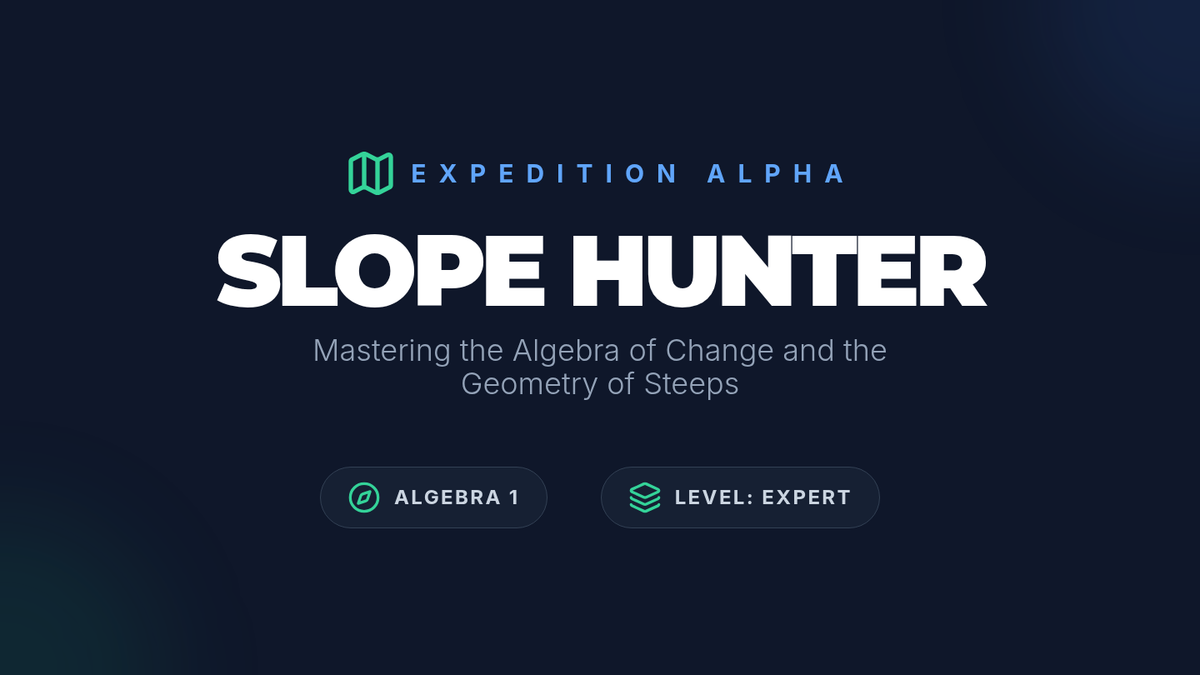 EXPEDITION ALPHA

SLOPE HUNTER

Mastering the Algebra of Change and the Geometry of Steeps

ALGEBRA 1

LEVEL: EXPERT